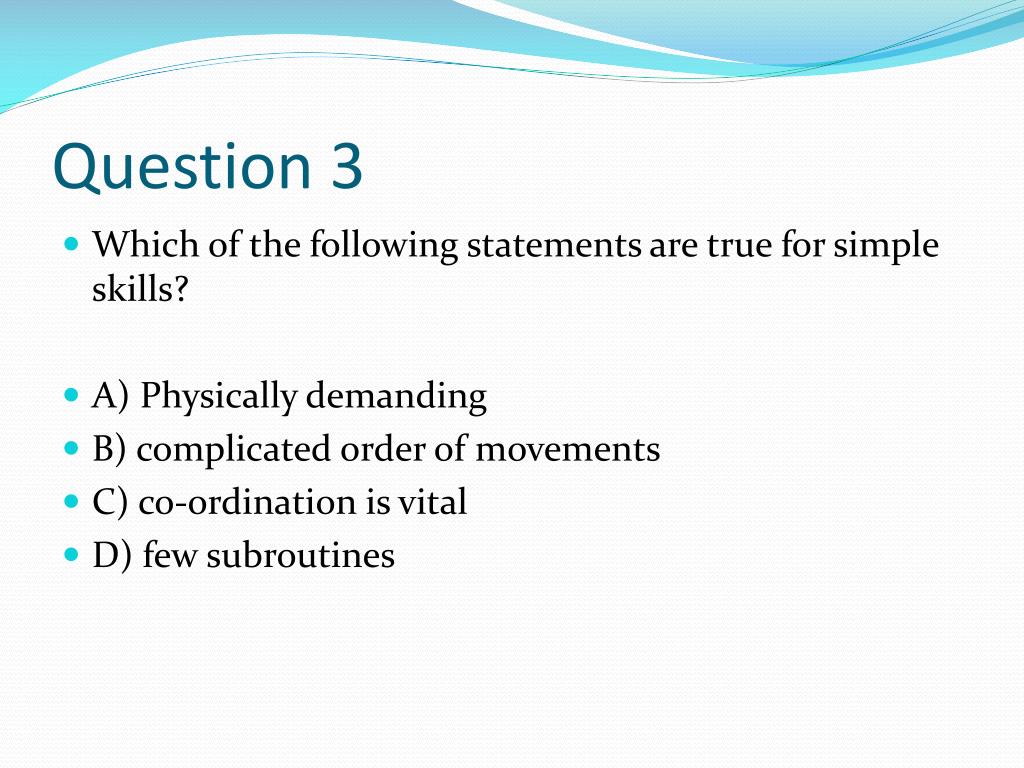 Question 3

Which of the following statements are true for simple skills?

A) Physically demanding
B) complicated order of movements
C) co-ordination is vital
D) few subroutines